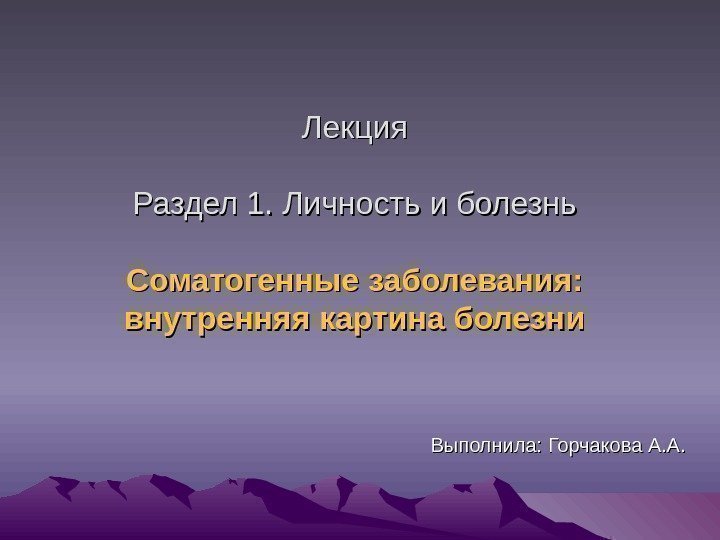 Лекция

Раздел 1. Личность и болезнь

Соматогенные заболевания: внутренняя картина болезни

Выполнила: Горчакова А.А.